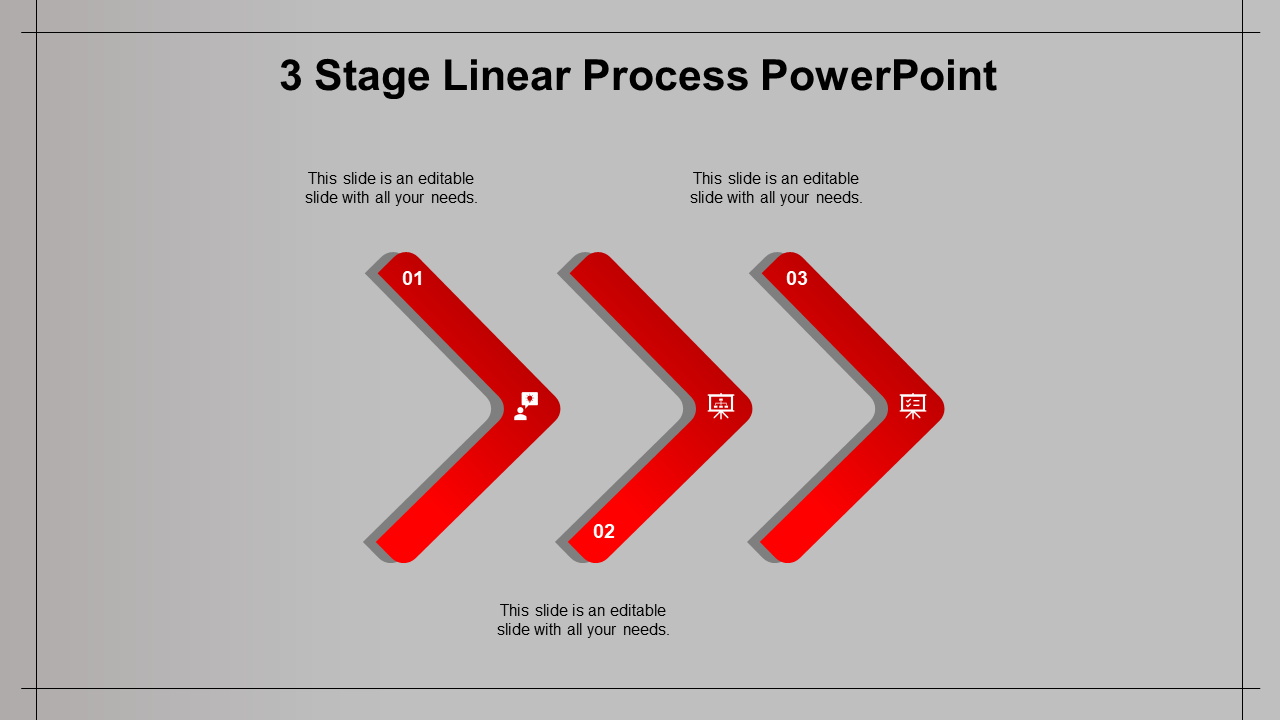 3 Stage Linear Process PowerPoint

This slide is an editable slide with all your needs.

This slide is an editable slide with all your needs.

01

03

02

This slide is an editable slide with all your needs.